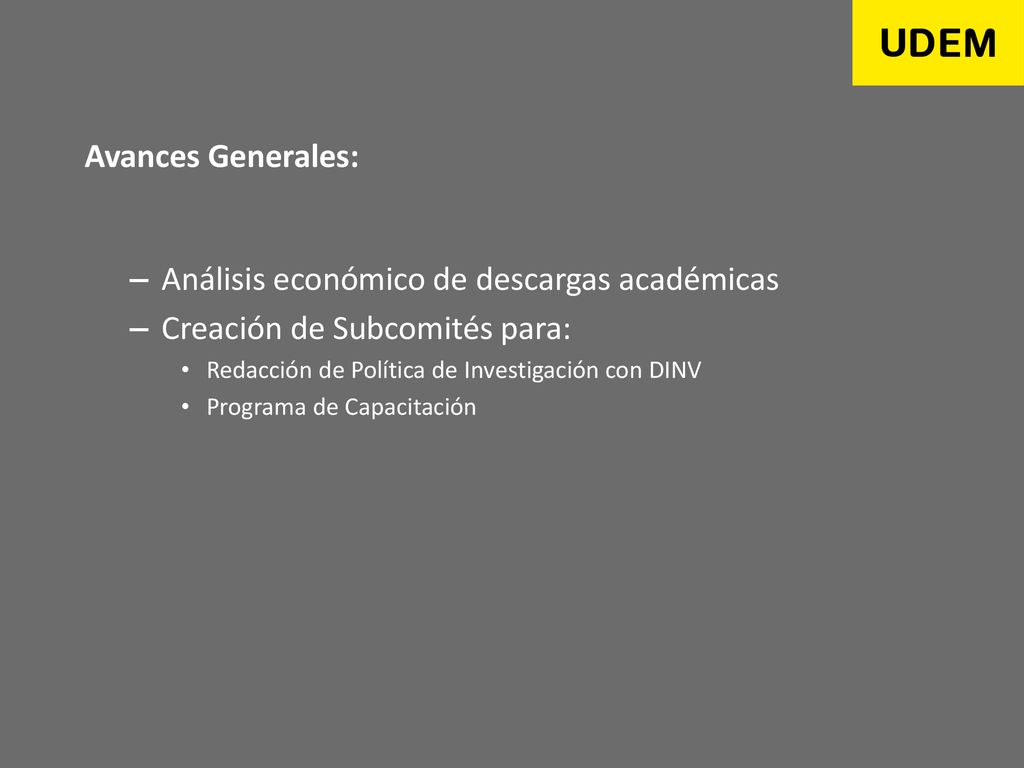 UDEM

Avances Generales:

– Análisis económico de descargas académicas
– Creación de Subcomités para:
• Redacción de Política de Investigación con DINV
• Programa de Capacitación